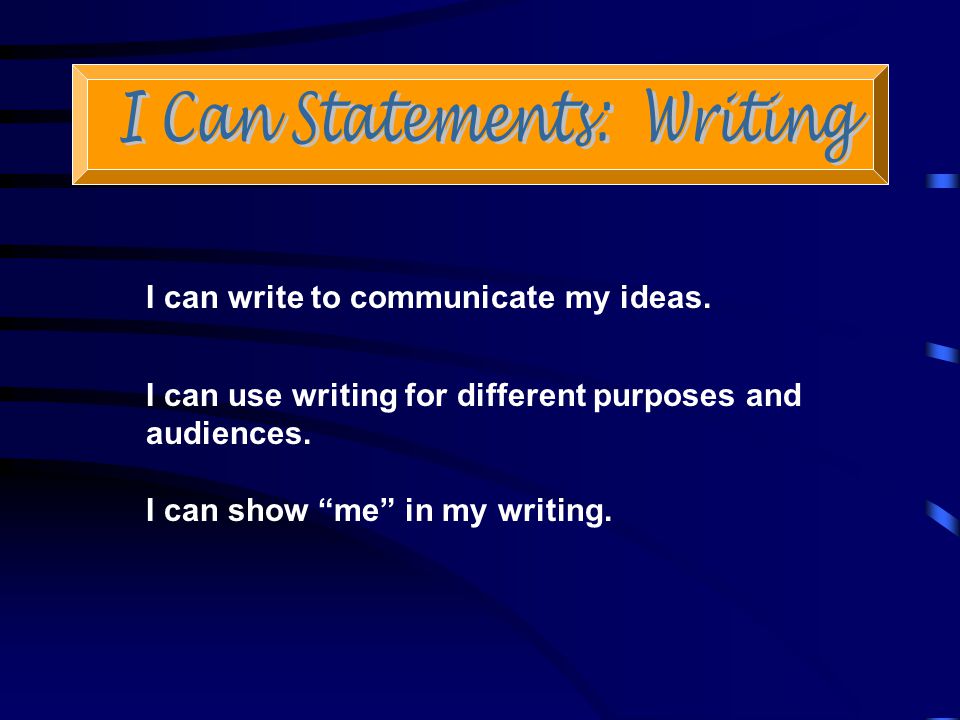 I Can Statements: Writing

I can write to communicate my ideas.

I can use writing for different purposes and audiences.

I can show “me” in my writing.